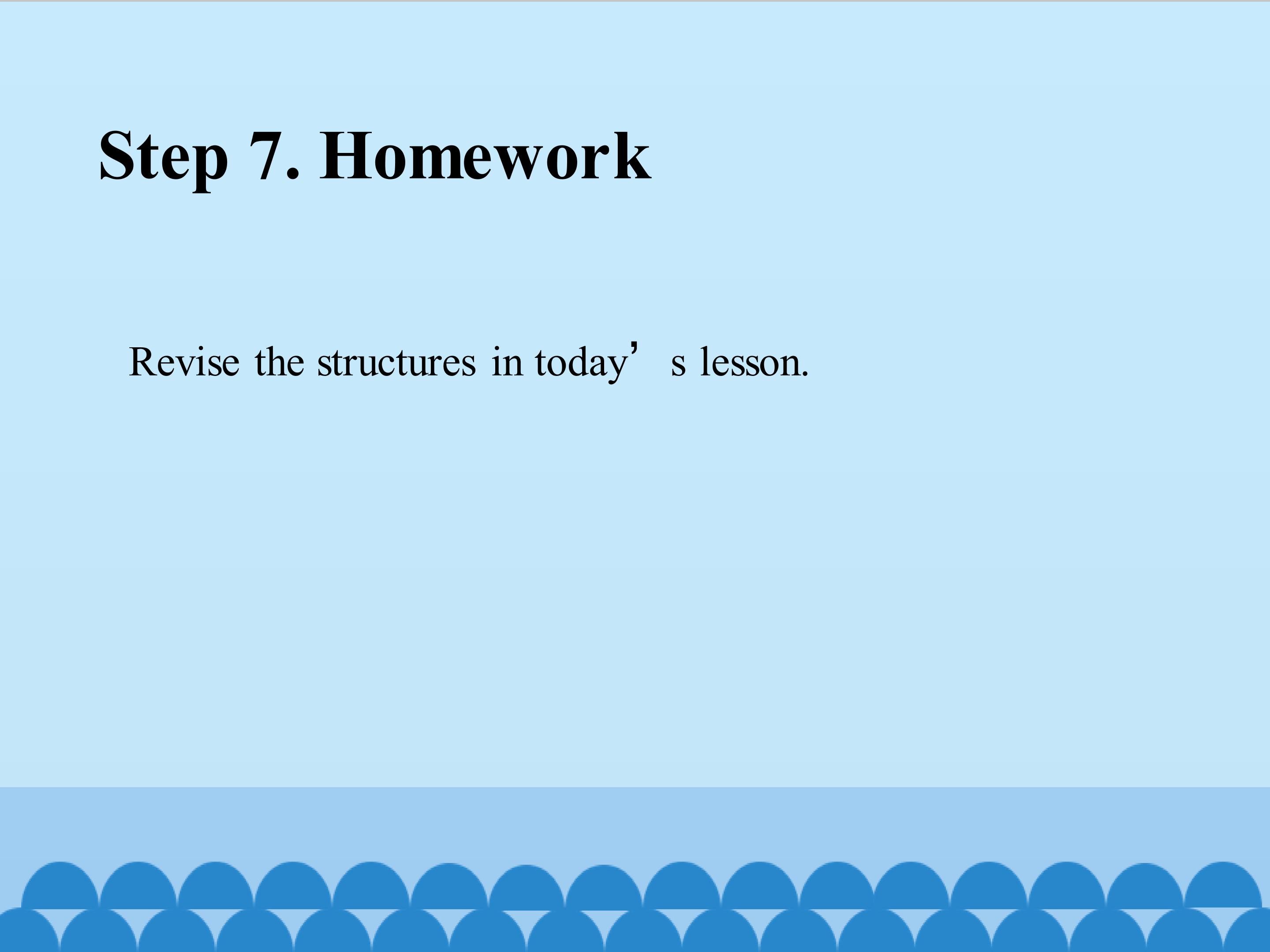 Step 7. Homework

Revise the structures in today’s lesson.